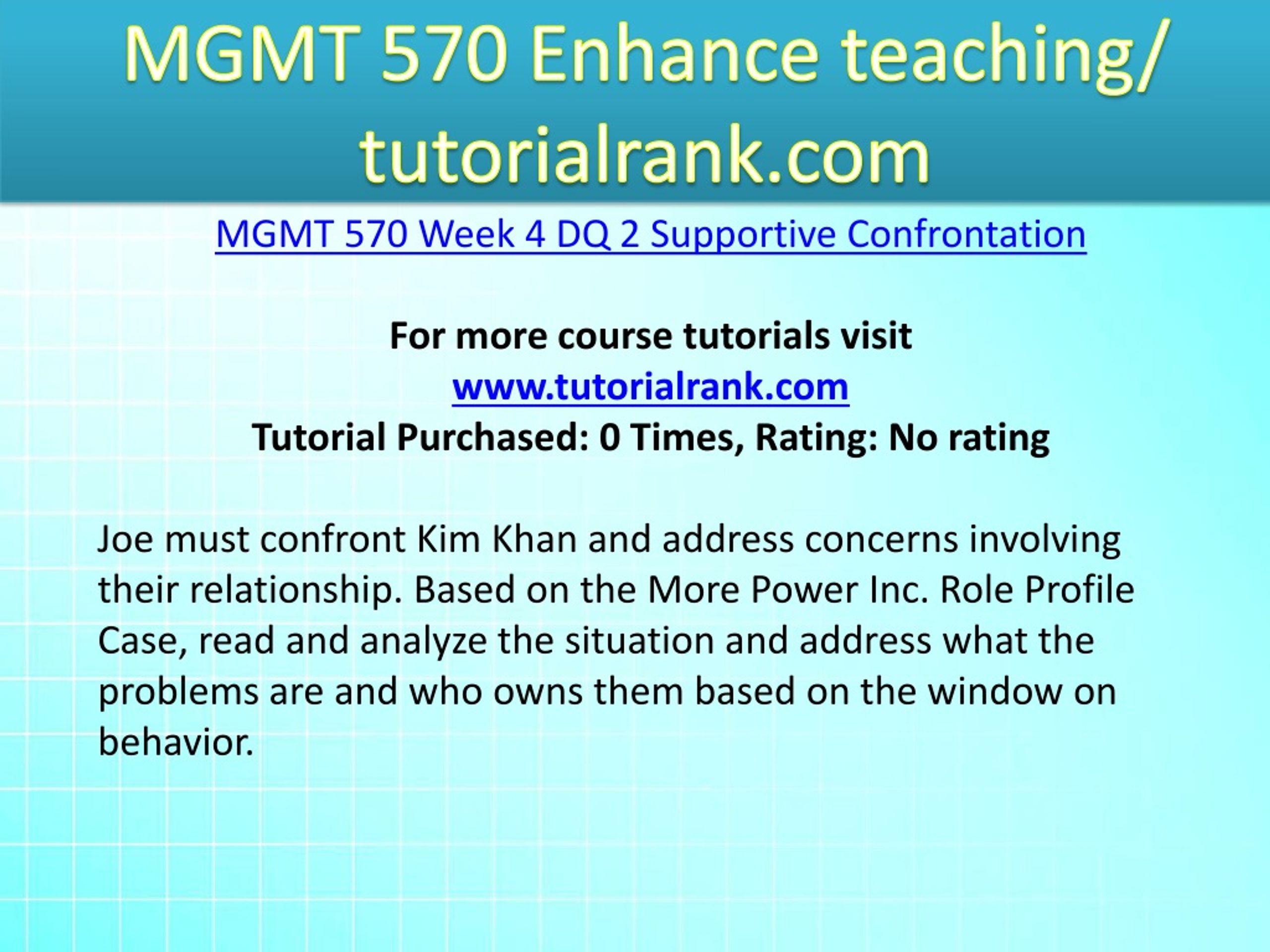 MGMT 570 Enhance teaching/ tutorialrank.com

MGMT 570 Week 4 DQ 2 Supportive Confrontation

For more course tutorials visit
www.tutorialrank.com
Tutorial Purchased: 0 Times, Rating: No rating

Joe must confront Kim Khan and address concerns involving their relationship. Based on the More Power Inc. Role Profile Case, read and analyze the situation and address what the problems are and who owns them based on the window on behavior.